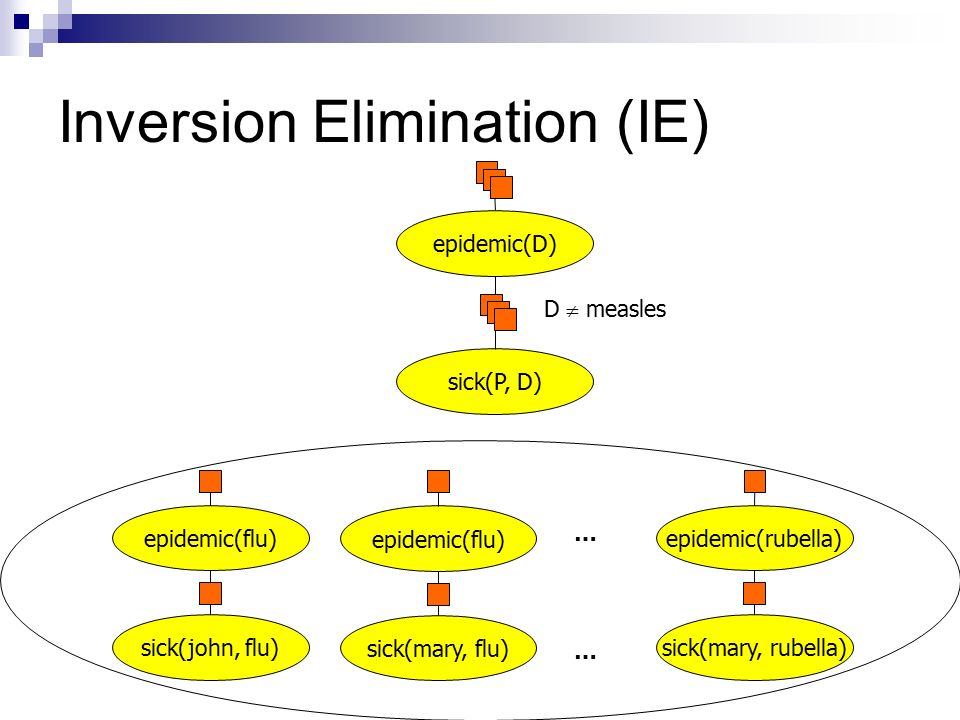 Inversion Elimination (IE)

epidemic(D)

$D \neq$ measles

sick(P, D)

epidemic(flu)

epidemic(flu)

...

epidemic(rubella)

sick(john, flu)

sick(mary, flu)

...

sick(mary, rubella)